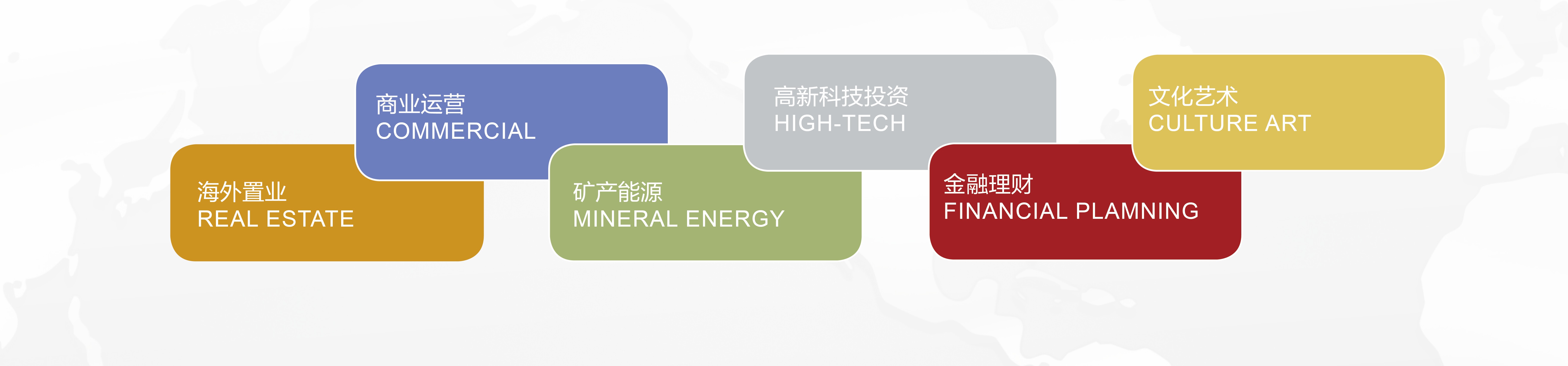 海外置业
REAL ESTATE

商业运营
COMMERCIAL

矿产能源
MINERAL ENERGY

高新科技投资
HIGH-TECH

金融理财
FINANCIAL PLAMNING

文化艺术
CULTURE ART